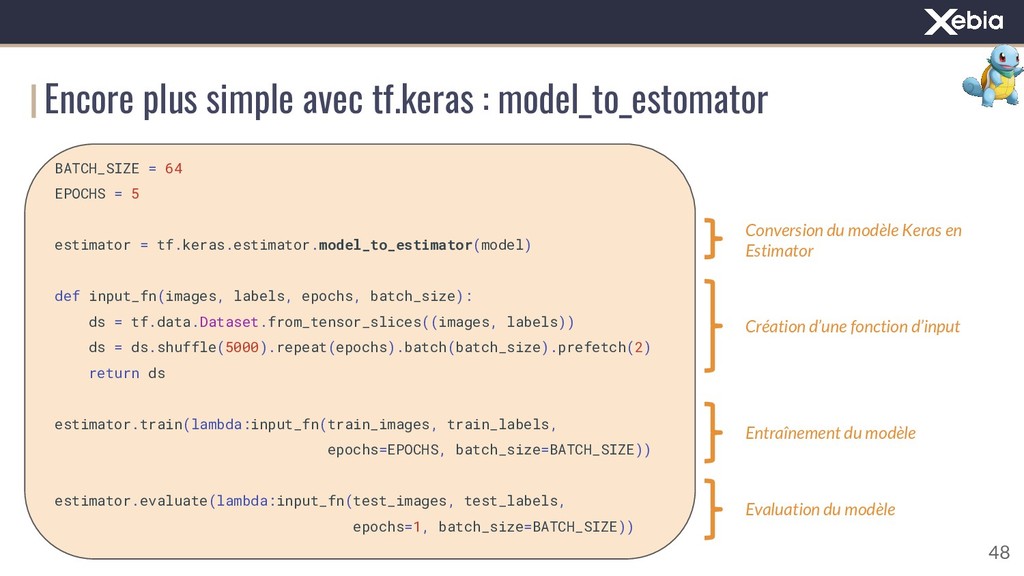 Xebia

Encore plus simple avec tf.keras : model_to_estomator

BATCH_SIZE = 64
EPOCHS = 5

estimator = tf.keras.estimator.model_to_estimator(model)

def input_fn(images, labels, epochs, batch_size):
    ds = tf.data.Dataset.from_tensor_slices((images, labels))
    ds = ds.shuffle(5000).repeat(epochs).batch(batch_size).prefetch(2)
    return ds

estimator.train(lambda:input_fn(train_images, train_labels,
                                epochs=EPOCHS, batch_size=BATCH_SIZE))

estimator.evaluate(lambda:input_fn(test_images, test_labels,
                                   epochs=1, batch_size=BATCH_SIZE))

Conversion du modèle Keras en Estimator

Création d'une fonction d'input

Entraînement du modèle

Evaluation du modèle

48